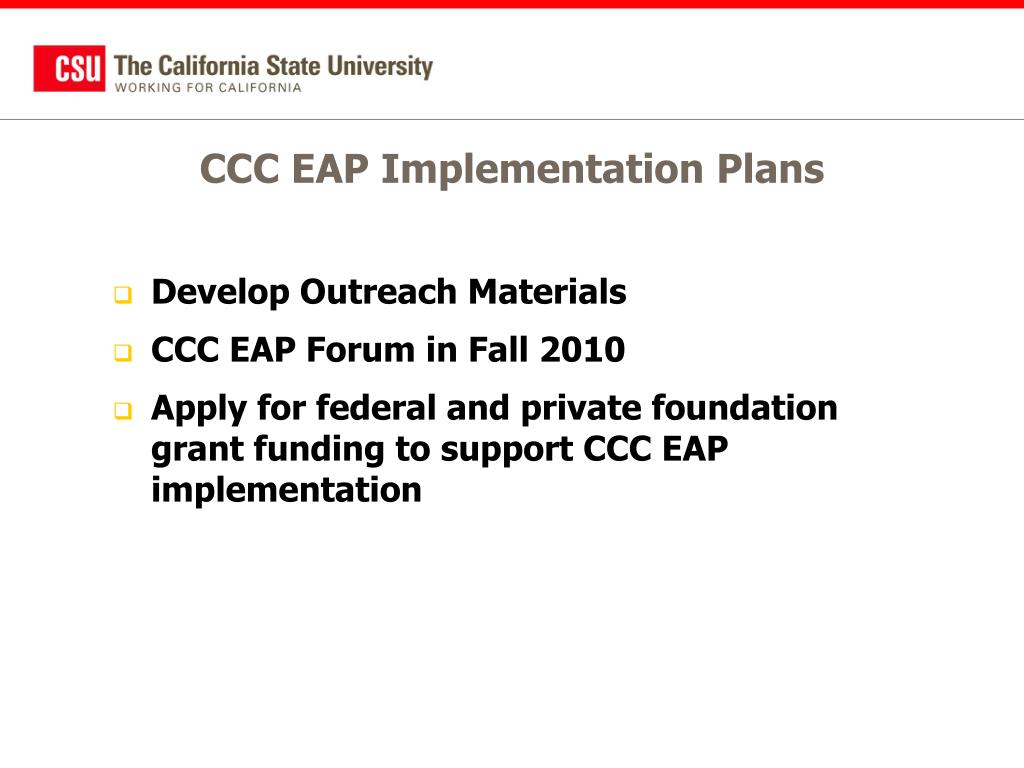 CSU The California State University
WORKING FOR CALIFORNIA

CCC EAP Implementation Plans

- Develop Outreach Materials
- CCC EAP Forum in Fall 2010
- Apply for federal and private foundation grant funding to support CCC EAP implementation